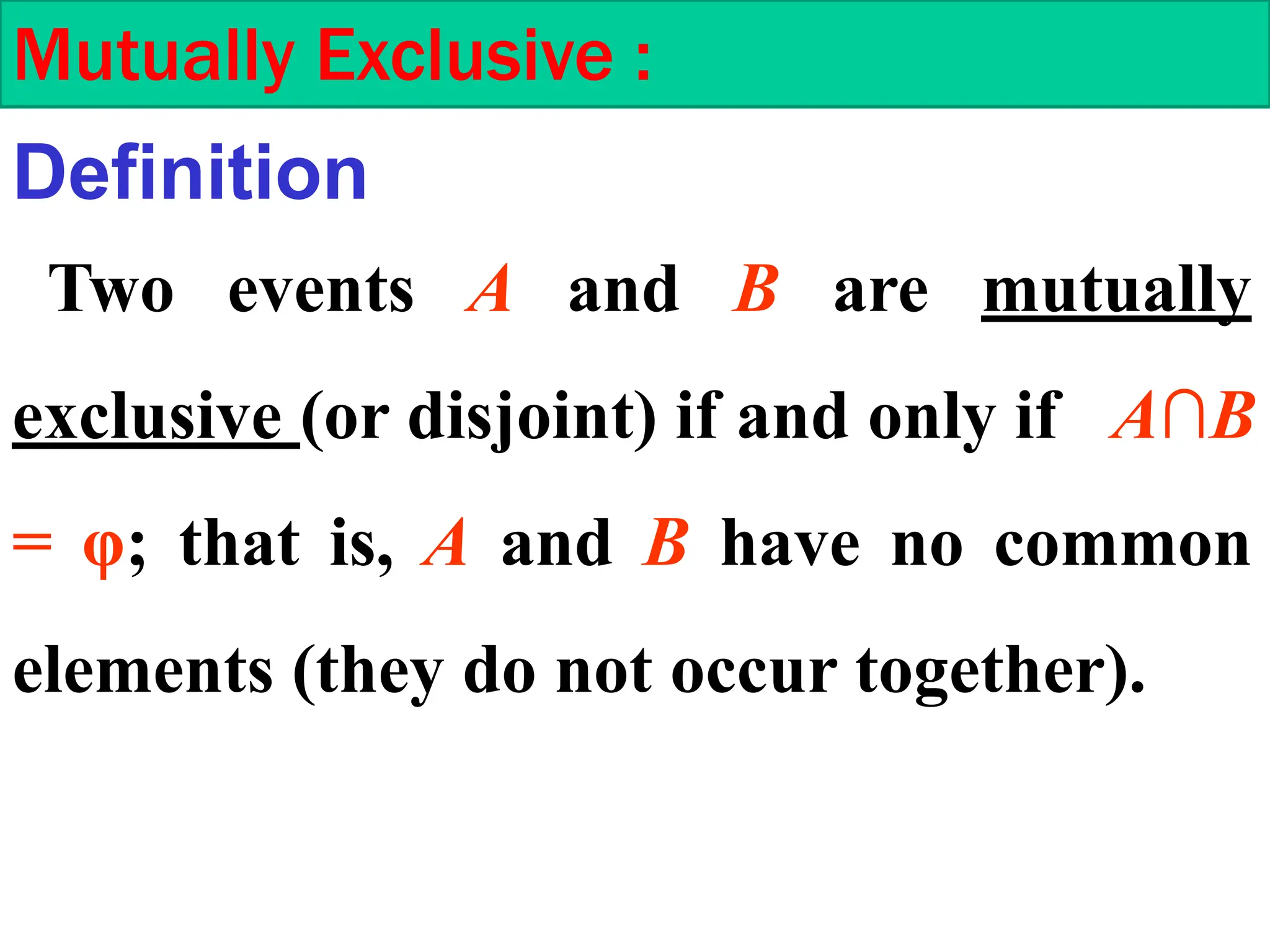 Mutually Exclusive :

Definition

Two events $A$ and $B$ are mutually exclusive (or disjoint) if and only if $A \cap B = \varphi$; that is, $A$ and $B$ have no common elements (they do not occur together).